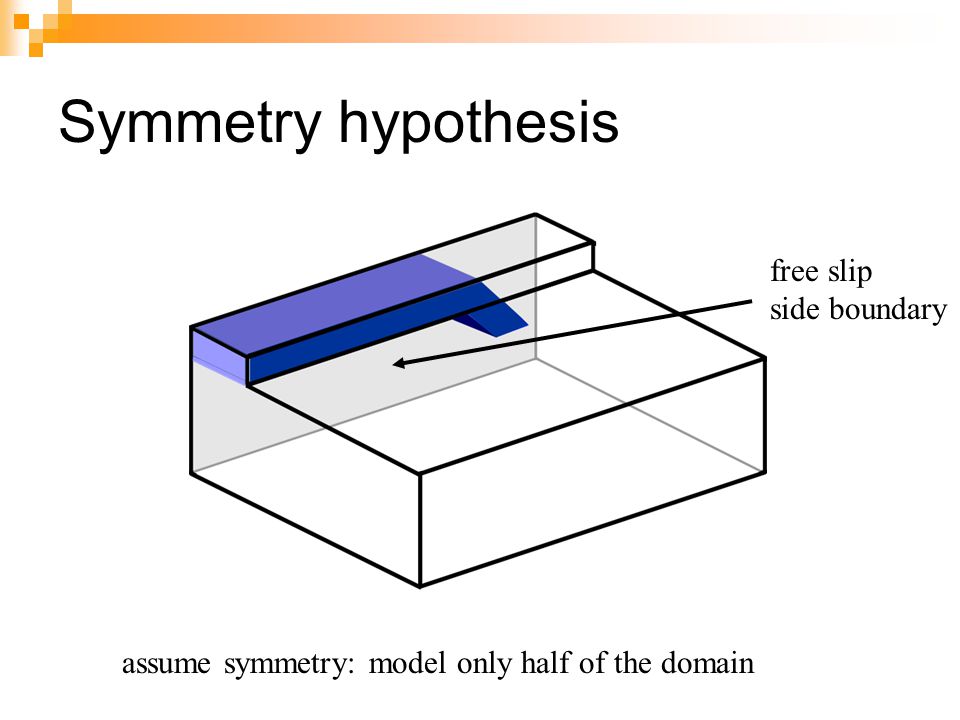 Symmetry hypothesis

free slip
side boundary

assume symmetry: model only half of the domain